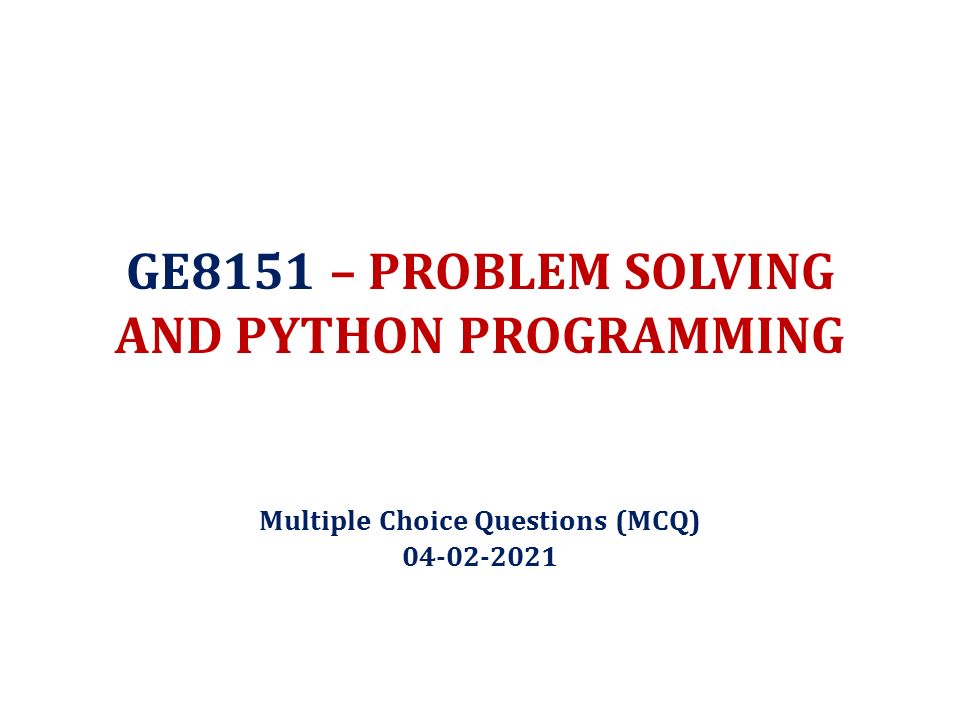 GE8151 – PROBLEM SOLVING AND PYTHON PROGRAMMING

Multiple Choice Questions (MCQ)
04-02-2021